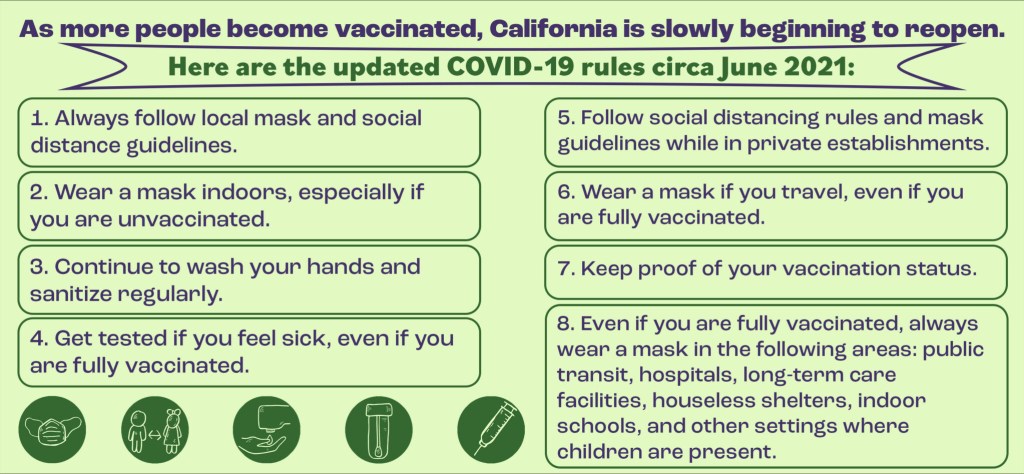 As more people become vaccinated, California is slowly beginning to reopen.

Here are the updated COVID-19 rules circa June 2021:

1. Always follow local mask and social distance guidelines.

2. Wear a mask indoors, especially if you are unvaccinated.

3. Continue to wash your hands and sanitize regularly.

4. Get tested if you feel sick, even if you are fully vaccinated.

5. Follow social distancing rules and mask guidelines while in private establishments.

6. Wear a mask if you travel, even if you are fully vaccinated.

7. Keep proof of your vaccination status.

8. Even if you are fully vaccinated, always wear a mask in the following areas: public transit, hospitals, long-term care facilities, houseless shelters, indoor schools, and other settings where children are present.